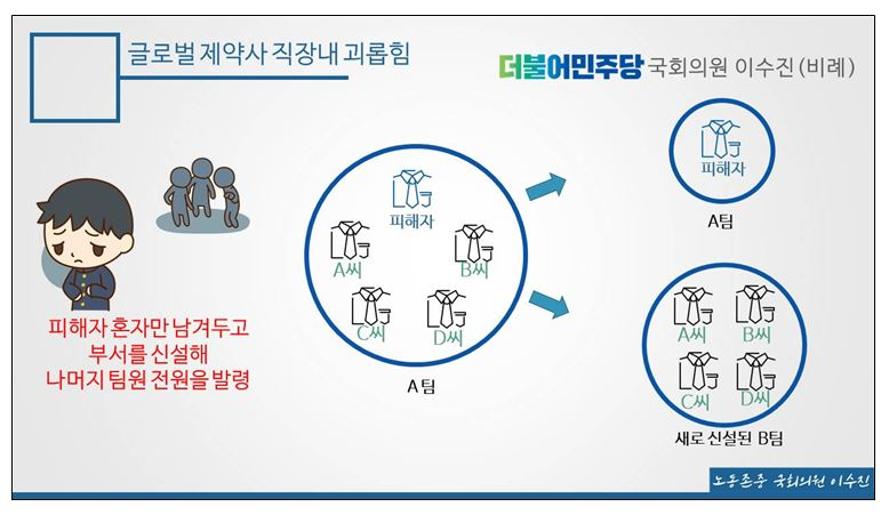 글로벌 제약사 직장내 괴롭힘

더불어민주당 국회의원 이수진 (비례)

피해자 혼자만 남겨두고
부서를 신설해
나머지 팀원 전원을 발령

피해자
A씨
B씨
C씨
D씨

A 팀

피해자

A팀

A씨
B씨
C씨
D씨

새로 신설된 B팀

노동존중 국회의원 이수진